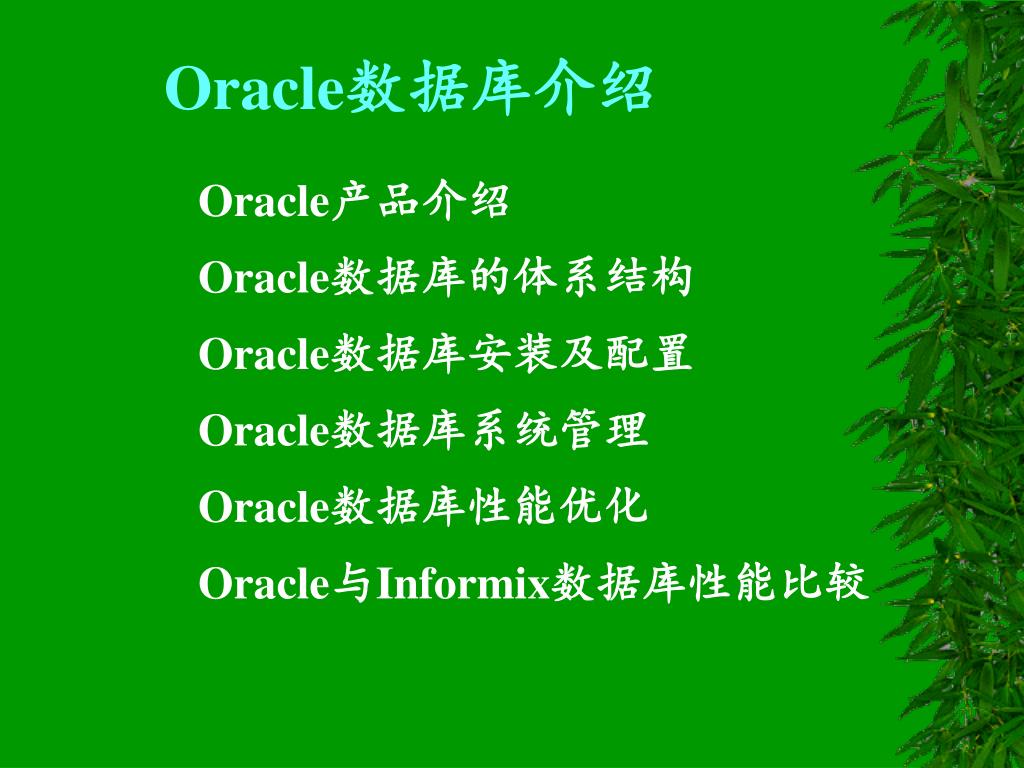 Oracle数据库介绍

Oracle产品介绍

Oracle数据库的体系结构

Oracle数据库安装及配置

Oracle数据库系统管理

Oracle数据库性能优化

Oracle与Informix数据库性能比较